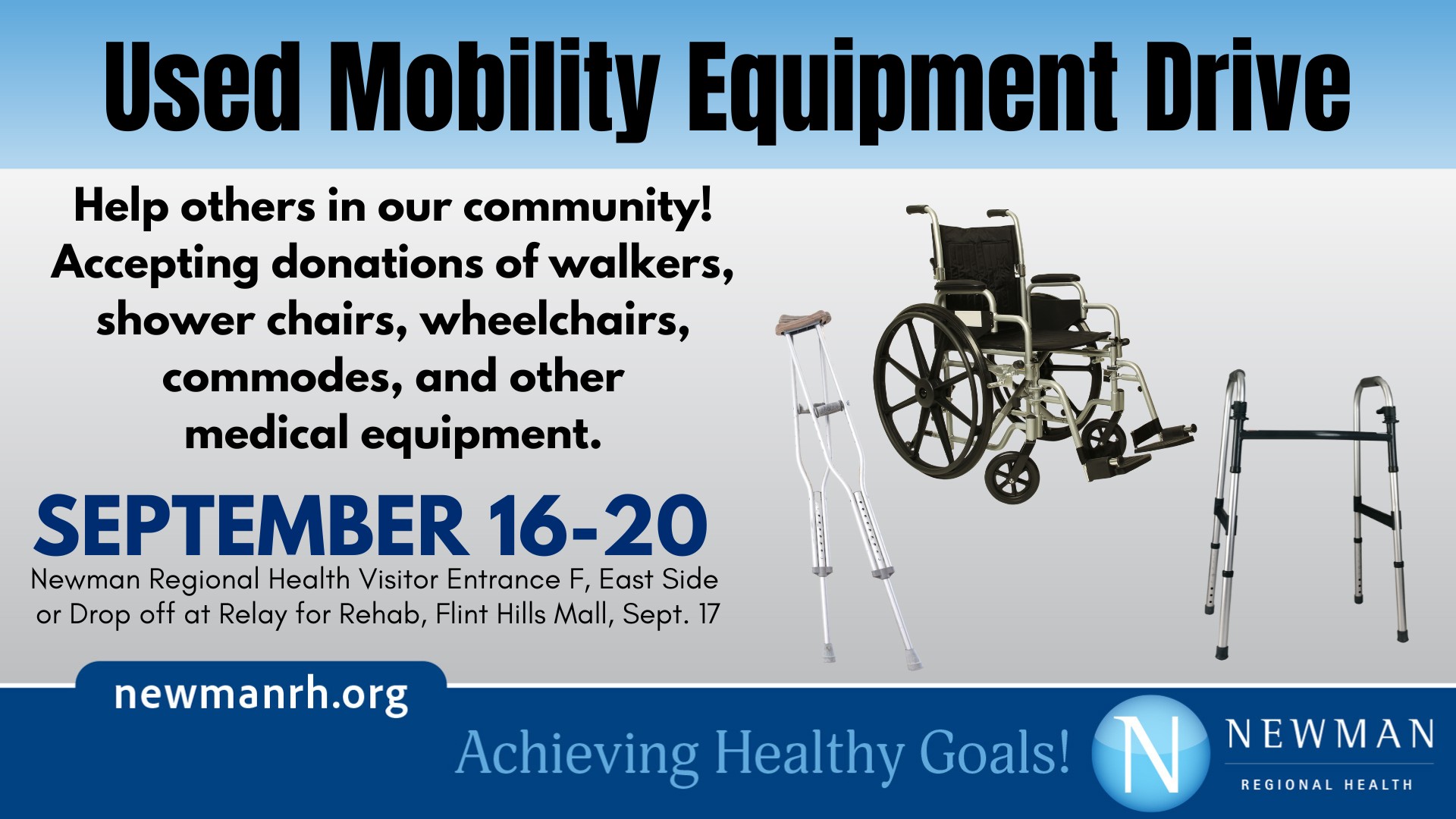 Used Mobility Equipment Drive

Help others in our community! Accepting donations of walkers, shower chairs, wheelchairs, commodes, and other medical equipment.

SEPTEMBER 16-20

Newman Regional Health Visitor Entrance F, East Side or Drop off at Relay for Rehab, Flint Hills Mall, Sept. 17

newmanrh.org

Achieving Healthy Goals!

N

NEWMAN

REGIONAL HEALTH